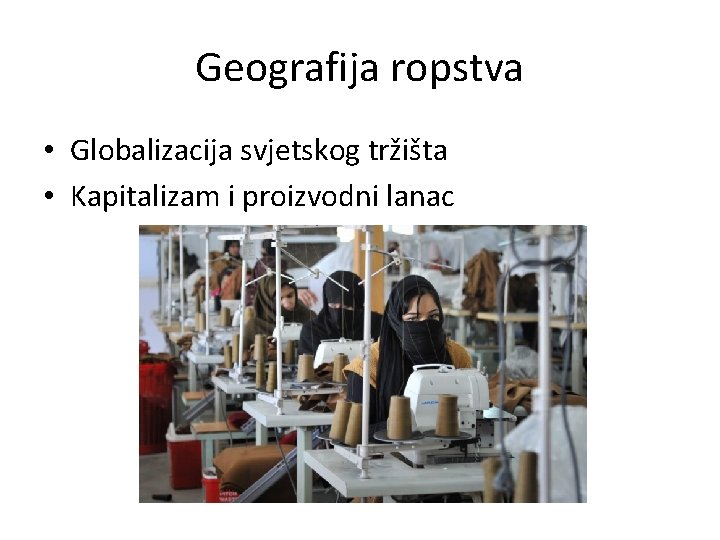 Geografija ropstva

• Globalizacija svjetskog tržišta
• Kapitalizam i proizvodni lanac